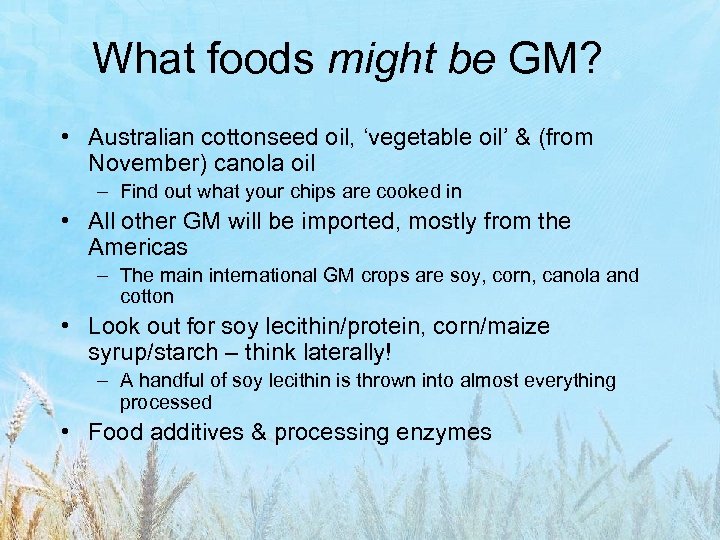 What foods might be GM?

• Australian cottonseed oil, ‘vegetable oil’ & (from November) canola oil
  – Find out what your chips are cooked in
• All other GM will be imported, mostly from the Americas
  – The main international GM crops are soy, corn, canola and cotton
• Look out for soy lecithin/protein, corn/maize syrup/starch – think laterally!
  – A handful of soy lecithin is thrown into almost everything processed
• Food additives & processing enzymes